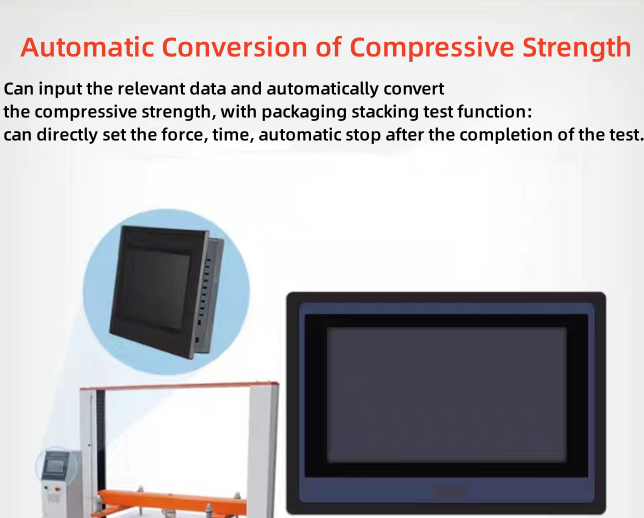 Automatic Conversion of Compressive Strength

Can input the relevant data and automatically convert the compressive strength, with packaging stacking test function: can directly set the force, time, automatic stop after the completion of the test.